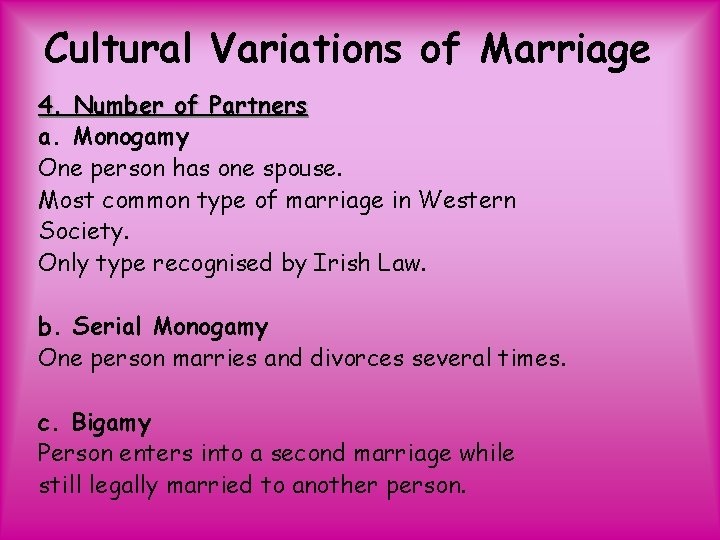 Cultural Variations of Marriage

4. Number of Partners
a. Monogamy
One person has one spouse.
Most common type of marriage in Western Society.
Only type recognised by Irish Law.

b. Serial Monogamy
One person marries and divorces several times.

c. Bigamy
Person enters into a second marriage while still legally married to another person.